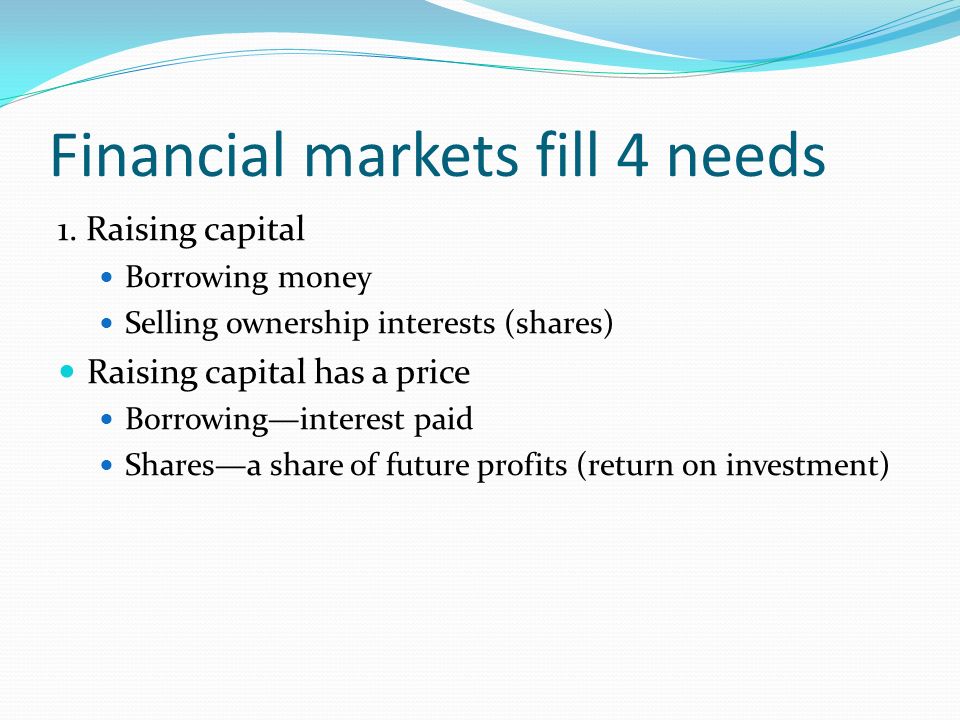 Financial markets fill 4 needs

1. Raising capital

- Borrowing money
- Selling ownership interests (shares)

- Raising capital has a price
  - Borrowing—interest paid
  - Shares—a share of future profits (return on investment)